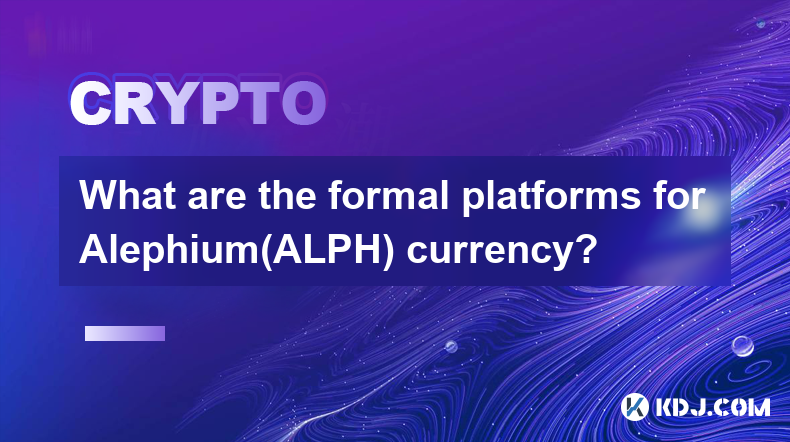 CRYPTO

What are the formal platforms for Alephium(ALPH) currency?

KDJ.COM